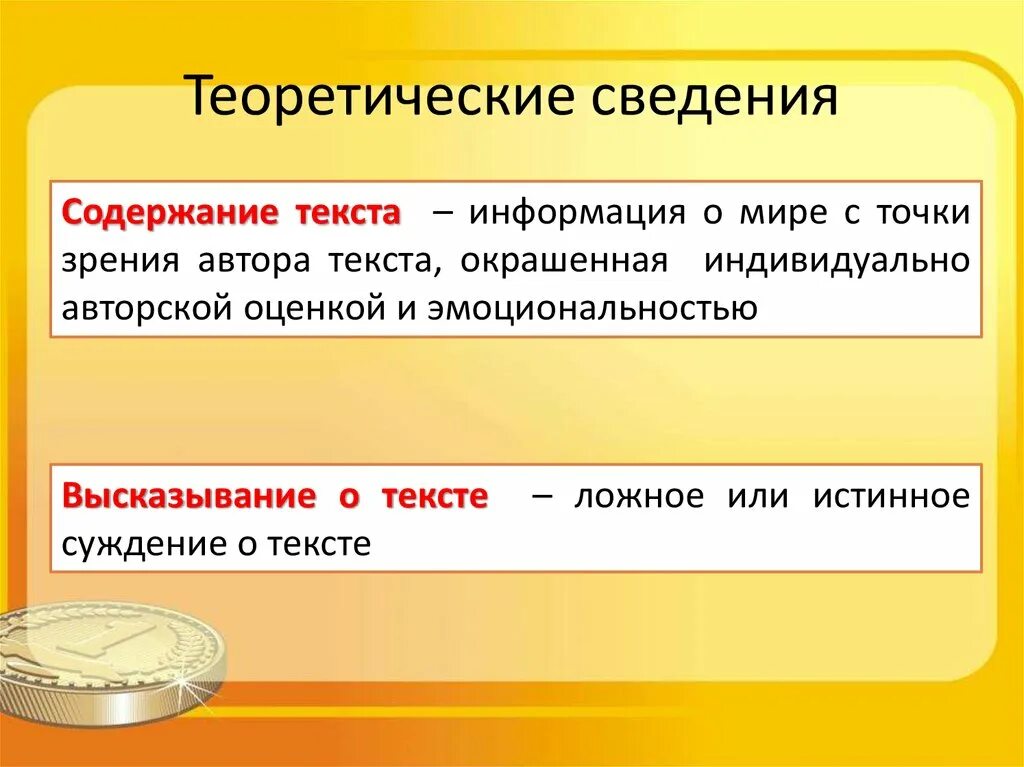 Теоретические сведения

Содержание текста – информация о мире с точки зрения автора текста, окрашенная индивидуально авторской оценкой и эмоциональностью

Высказывание о тексте – ложное или истинное суждение о тексте